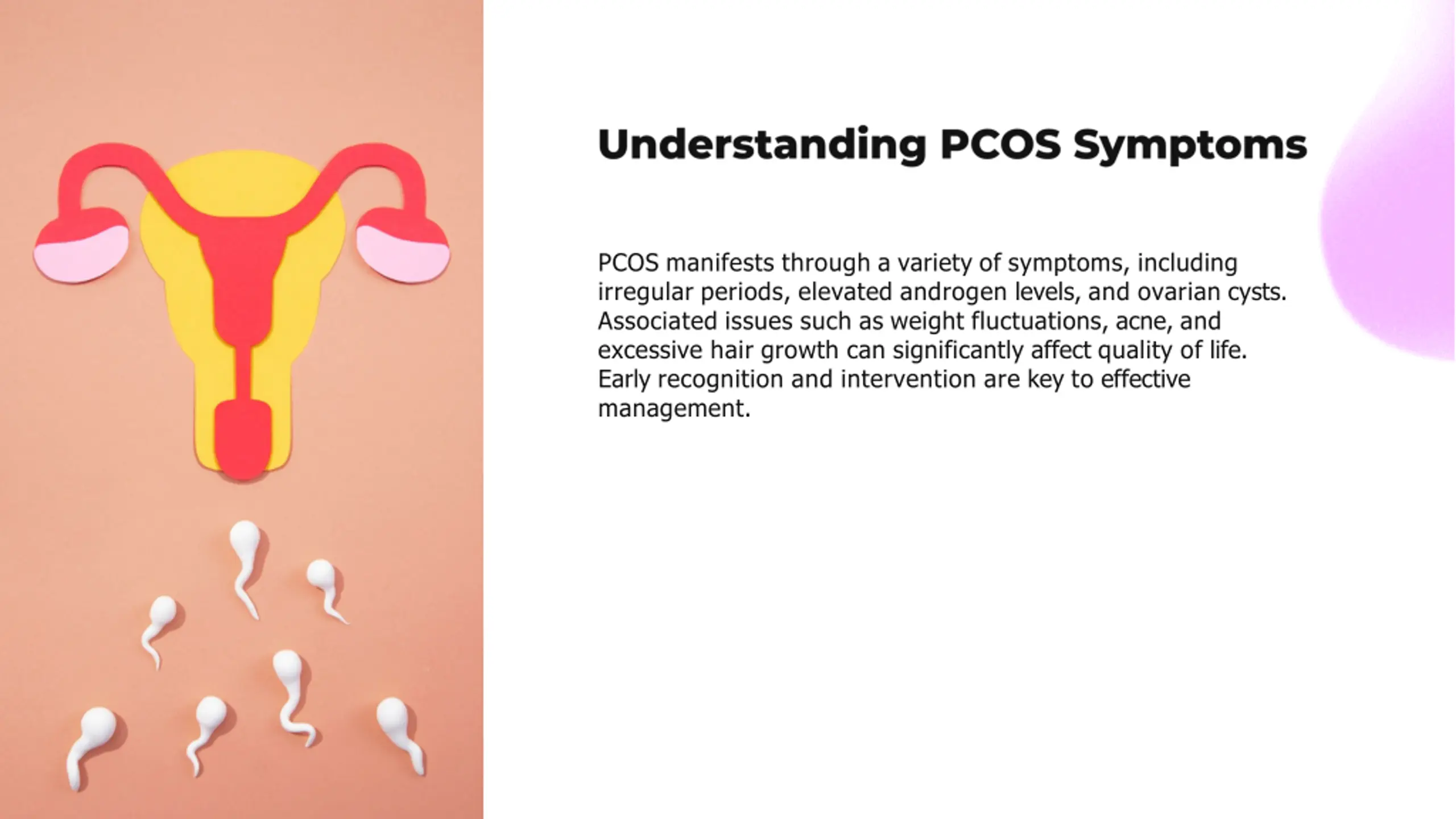 Understanding PCOS Symptoms

PCOS manifests through a variety of symptoms, including irregular periods, elevated androgen levels, and ovarian cysts. Associated issues such as weight fluctuations, acne, and excessive hair growth can significantly affect quality of life. Early recognition and intervention are key to effective management.